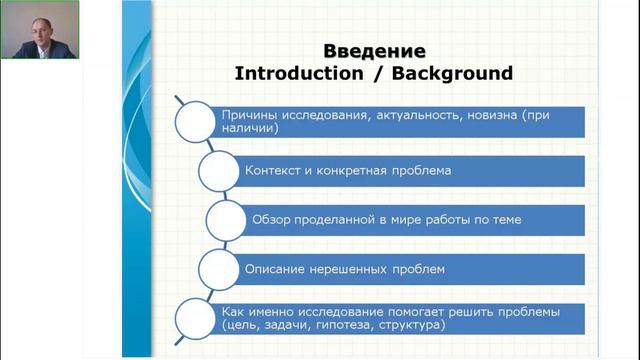 Введение
Introduction / Background

Причины исследования, актуальность, новизна (при наличии)

Контекст и конкретная проблема

Обзор проделанной в мире работы по теме

Описание нерешенных проблем

Как именно исследование помогает решить проблемы (цель, задачи, гипотеза, структура)